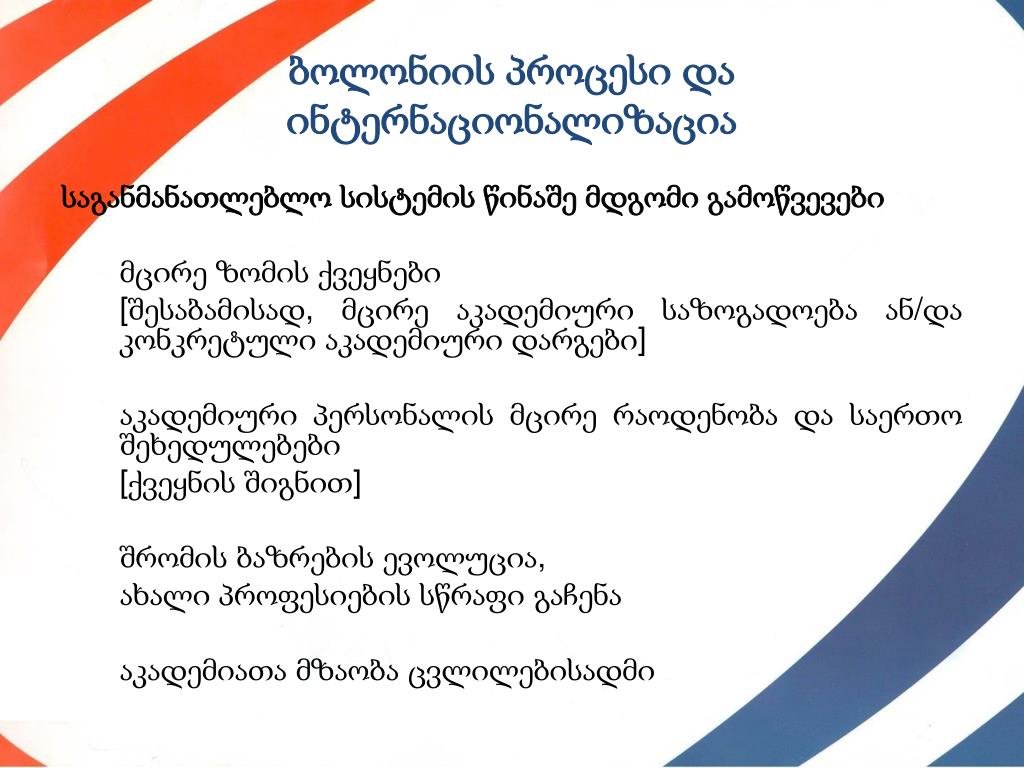 ბოლონიის პროცესი და ინტერნაციონალიზაცია

საგანმანათლებლო სისტემის წინაშე მდგომი გამოწვევები

მცირე ზომის ქვეყნები
[შესაბამისად, მცირე აკადემიური საზოგადოება ან/და კონკრეტული აკადემიური დარგები]

აკადემიური პერსონალის მცირე რაოდენობა და საერთო შეხედულებები
[ქვეყნის შიგნით]

შრომის ბაზრების ევოლუცია,
ახალი პროფესიების სწრაფი გაჩენა

აკადემიათა მზაობა ცვლილებისადმი